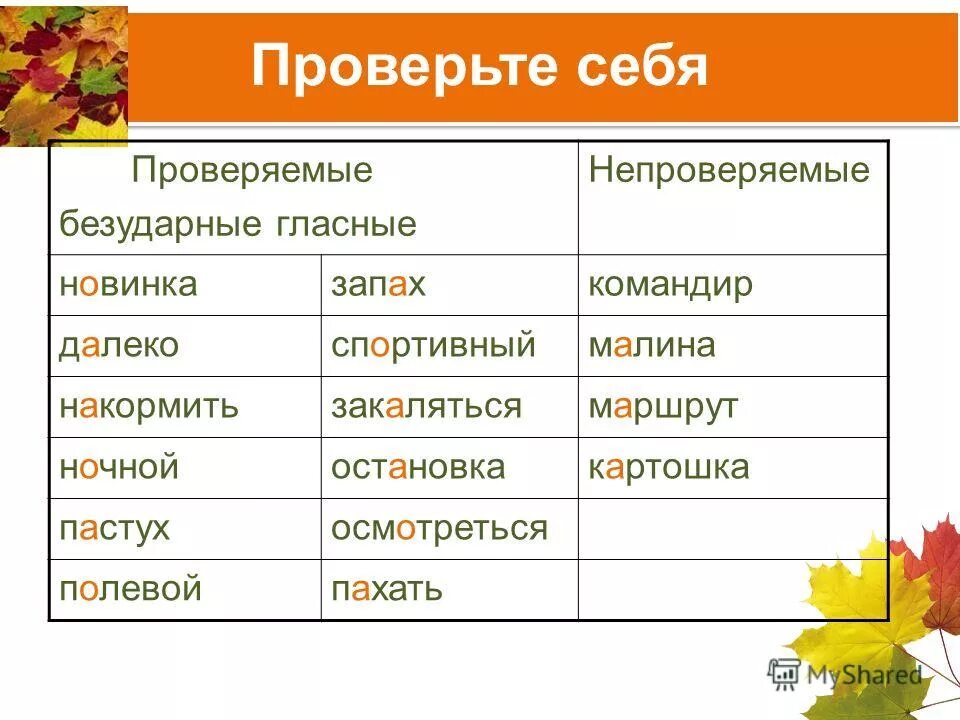 Проверьте себя

| Проверяемые безударные гласные | | Непроверяемые |
|---|---|---|
| новинка | запах | командир |
| далеко | спортивный | малина |
| накормить | закаляться | маршрут |
| ночной | остановка | картошка |
| пастух | осмотреться | |
| полевой | пахать | |

MyShared